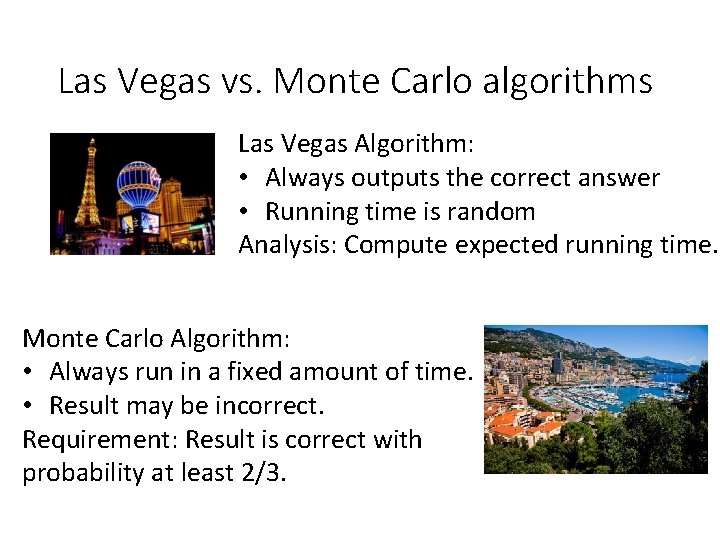 Las Vegas vs. Monte Carlo algorithms

Las Vegas Algorithm:
• Always outputs the correct answer
• Running time is random
Analysis: Compute expected running time.

Monte Carlo Algorithm:
• Always run in a fixed amount of time.
• Result may be incorrect.
Requirement: Result is correct with probability at least 2/3.